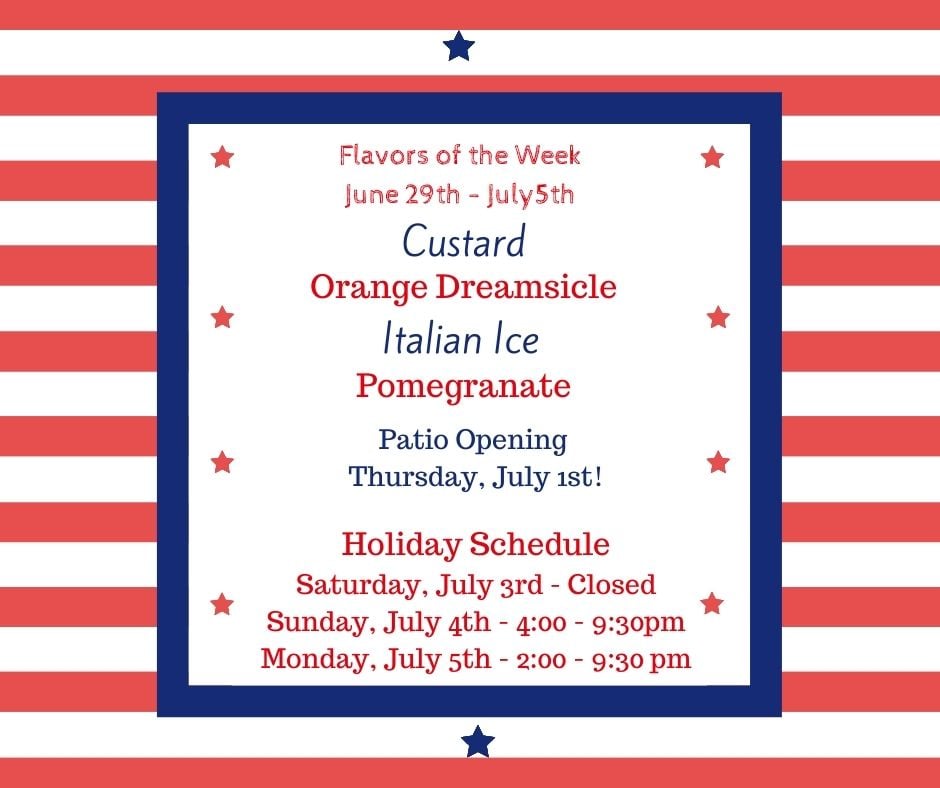 Flavors of the Week
June 29th - July5th

Custard
Orange Dreamsicle

Italian Ice
Pomegranate

Patio Opening
Thursday, July 1st!

Holiday Schedule
Saturday, July 3rd - Closed
Sunday, July 4th - 4:00 - 9:30pm
Monday, July 5th - 2:00 - 9:30 pm